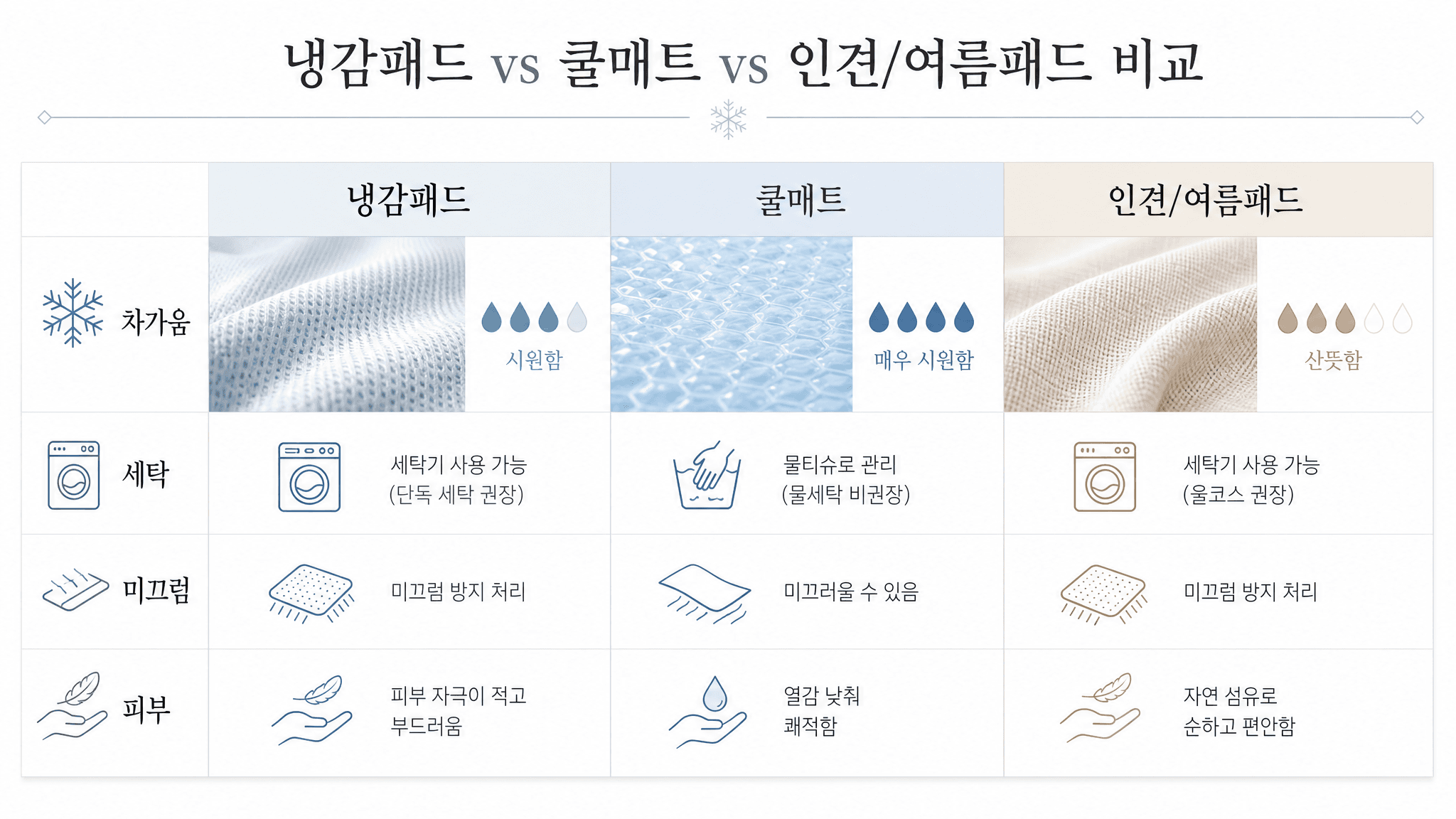 냉감패드 vs 쿨매트 vs 인견/여름패드 비교

| | 냉감패드 | 쿨매트 | 인견/여름패드 |
|---|---|---|---|
| 차가움 | 시원함 | 매우 시원함 | 산뜻함 |
| 세탁 | 세탁기 사용 가능 (단독 세탁 권장) | 물티슈로 관리 (물세탁 비권장) | 세탁기 사용 가능 (울코스 권장) |
| 미끄럼 | 미끄럼 방지 처리 | 미끄러울 수 있음 | 미끄럼 방지 처리 |
| 피부 | 피부 자극이 적고 부드러움 | 열감 낮춰 쾌적함 | 자연 섬유로 순하고 편안함 |